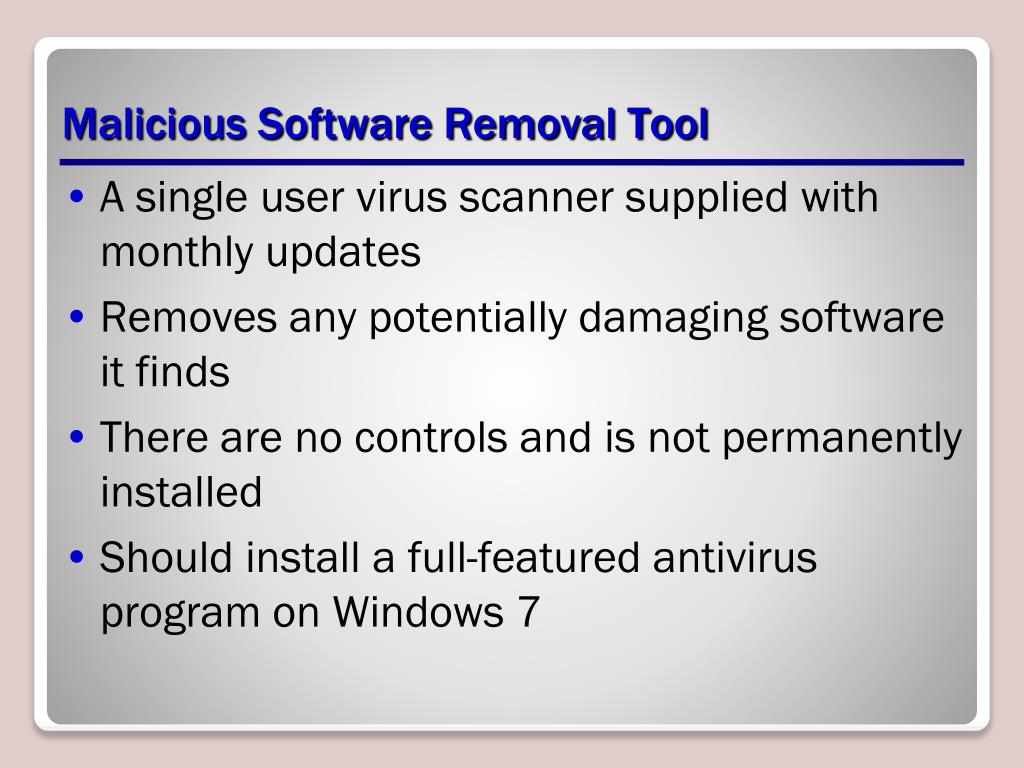 Malicious Software Removal Tool

• A single user virus scanner supplied with monthly updates

• Removes any potentially damaging software it finds

• There are no controls and is not permanently installed

• Should install a full-featured antivirus program on Windows 7